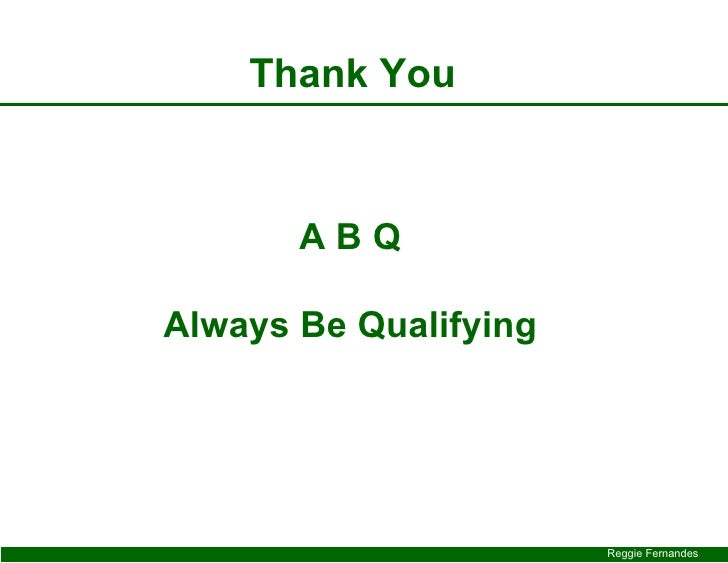 Thank You

A B Q

Always Be Qualifying

Reggie Fernandes